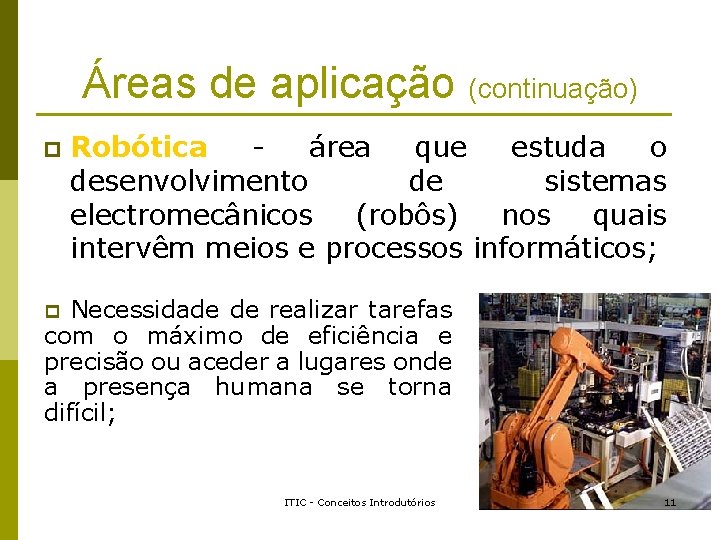 Áreas de aplicação (continuação)

Robótica - área que estuda o desenvolvimento de sistemas electromecânicos (robôs) nos quais intervêm meios e processos informáticos;

Necessidade de realizar tarefas com o máximo de eficiência e precisão ou aceder a lugares onde a presença humana se torna difícil;

ITIC - Conceitos Introdutórios

11